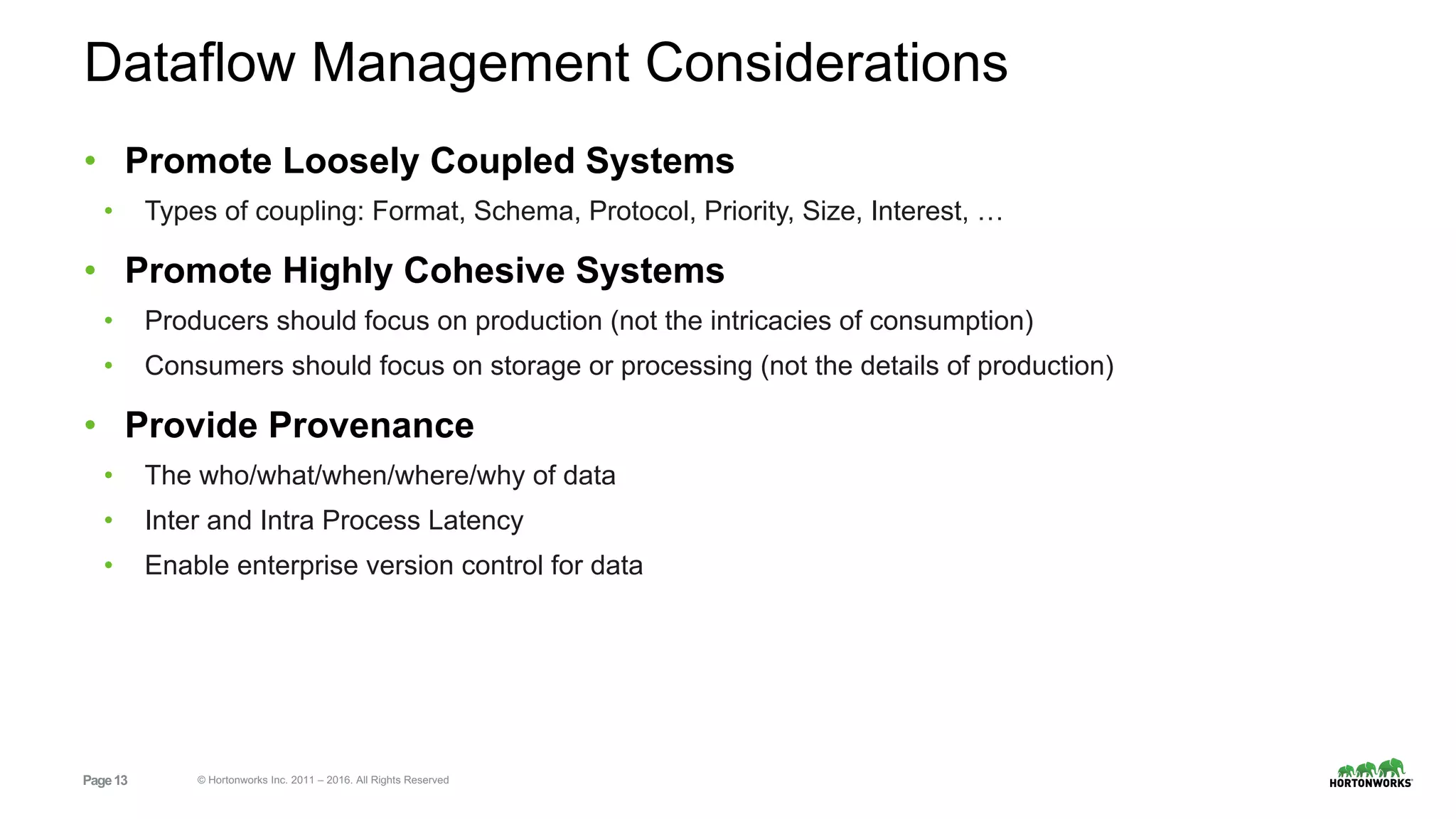 Dataflow Management Considerations

• Promote Loosely Coupled Systems
  • Types of coupling: Format, Schema, Protocol, Priority, Size, Interest, …

• Promote Highly Cohesive Systems
  • Producers should focus on production (not the intricacies of consumption)
  • Consumers should focus on storage or processing (not the details of production)

• Provide Provenance
  • The who/what/when/where/why of data
  • Inter and Intra Process Latency
  • Enable enterprise version control for data

Page 13 © Hortonworks Inc. 2011 – 2016. All Rights Reserved

HORTONWORKS